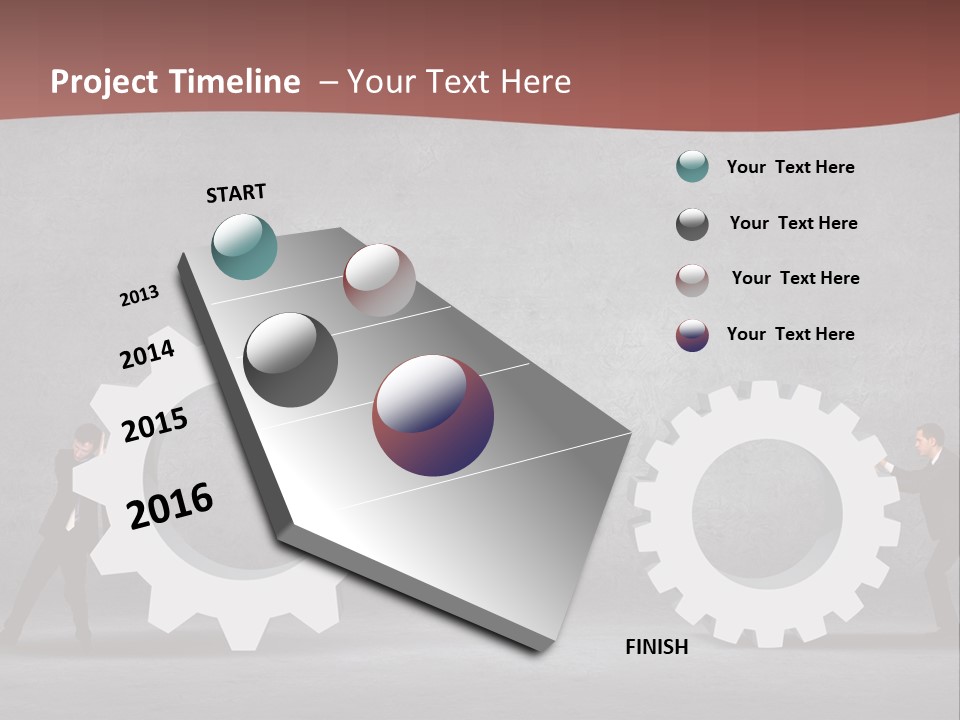 Project Timeline – Your Text Here

START

2013

2014

2015

2016

FINISH

Your Text Here

Your Text Here

Your Text Here

Your Text Here